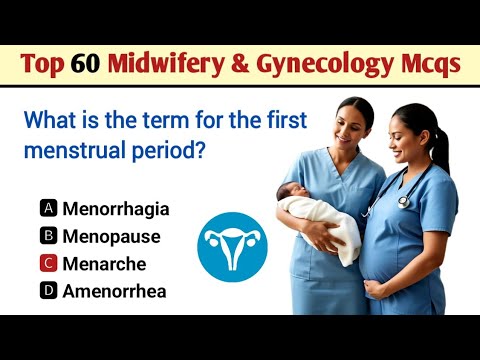 Top 60 Midwifery & Gynecology Mcqs

What is the term for the first menstrual period?

A Menorrhagia
B Menopause
C Menarche
D Amenorrhea